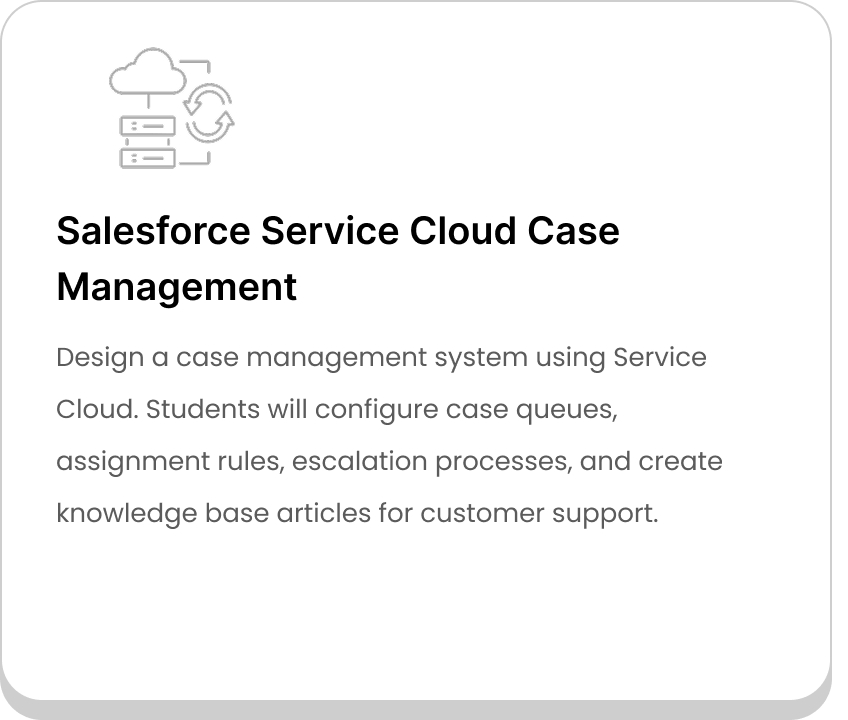 Salesforce Service Cloud Case Management

Design a case management system using Service Cloud. Students will configure case queues, assignment rules, escalation processes, and create knowledge base articles for customer support.